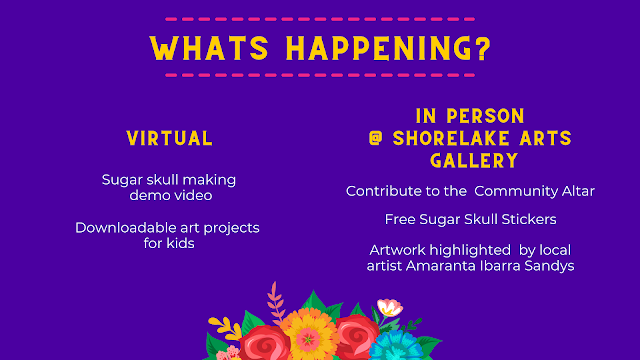 WHATS HAPPENING?

VIRTUAL

Sugar skull making demo video

Downloadable art projects for kids

IN PERSON
@ SHORELAKE ARTS GALLERY

Contribute to the Community Altar

Free Sugar Skull Stickers

Artwork highlighted by local artist Amaranta Ibarra Sandys